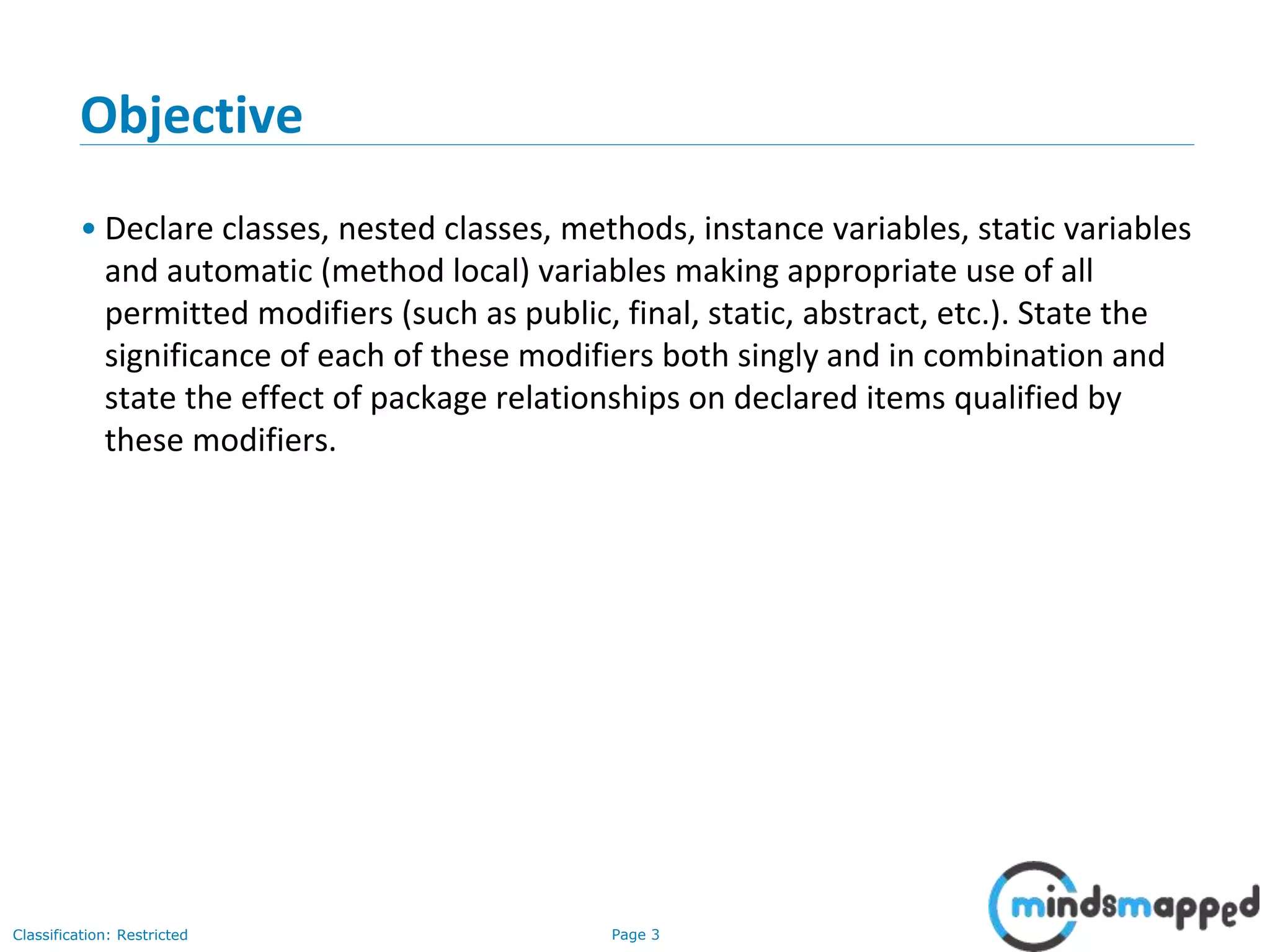 Objective

• Declare classes, nested classes, methods, instance variables, static variables and automatic (method local) variables making appropriate use of all permitted modifiers (such as public, final, static, abstract, etc.). State the significance of each of these modifiers both singly and in combination and state the effect of package relationships on declared items qualified by these modifiers.

Classification: Restricted

Page 3

mindsmapped